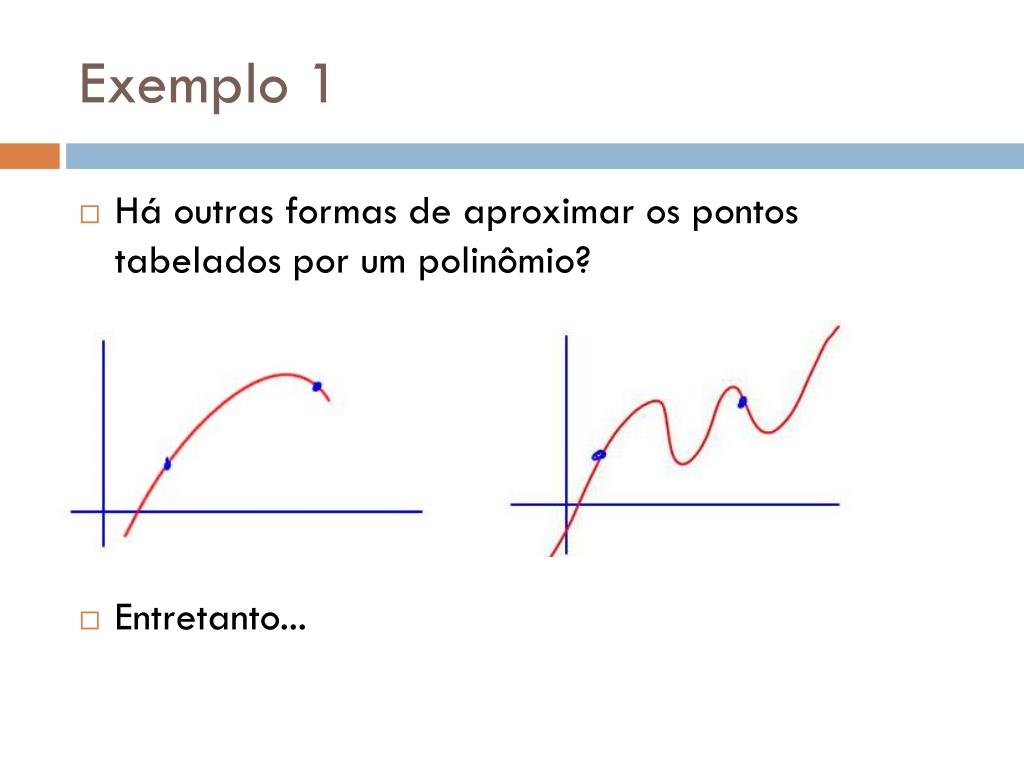 Exemplo 1

□ Há outras formas de aproximar os pontos tabelados por um polinômio?

□ Entretanto...